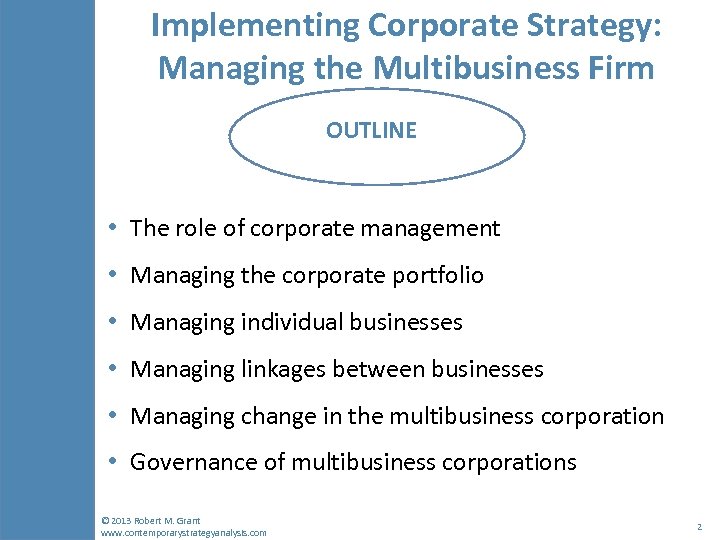 Implementing Corporate Strategy: Managing the Multibusiness Firm

OUTLINE

• The role of corporate management
• Managing the corporate portfolio
• Managing individual businesses
• Managing linkages between businesses
• Managing change in the multibusiness corporation
• Governance of multibusiness corporations

© 2013 Robert M. Grant
www.contemporarystrategyanalysis.com

2